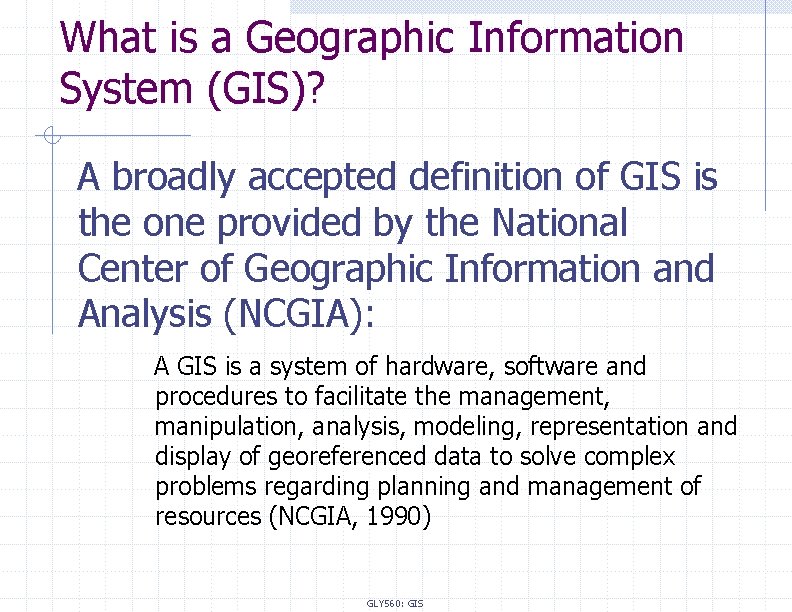 What is a Geographic Information System (GIS)?

A broadly accepted definition of GIS is the one provided by the National Center of Geographic Information and Analysis (NCGIA):

A GIS is a system of hardware, software and procedures to facilitate the management, manipulation, analysis, modeling, representation and display of georeferenced data to solve complex problems regarding planning and management of resources (NCGIA, 1990)

GLY560: GIS